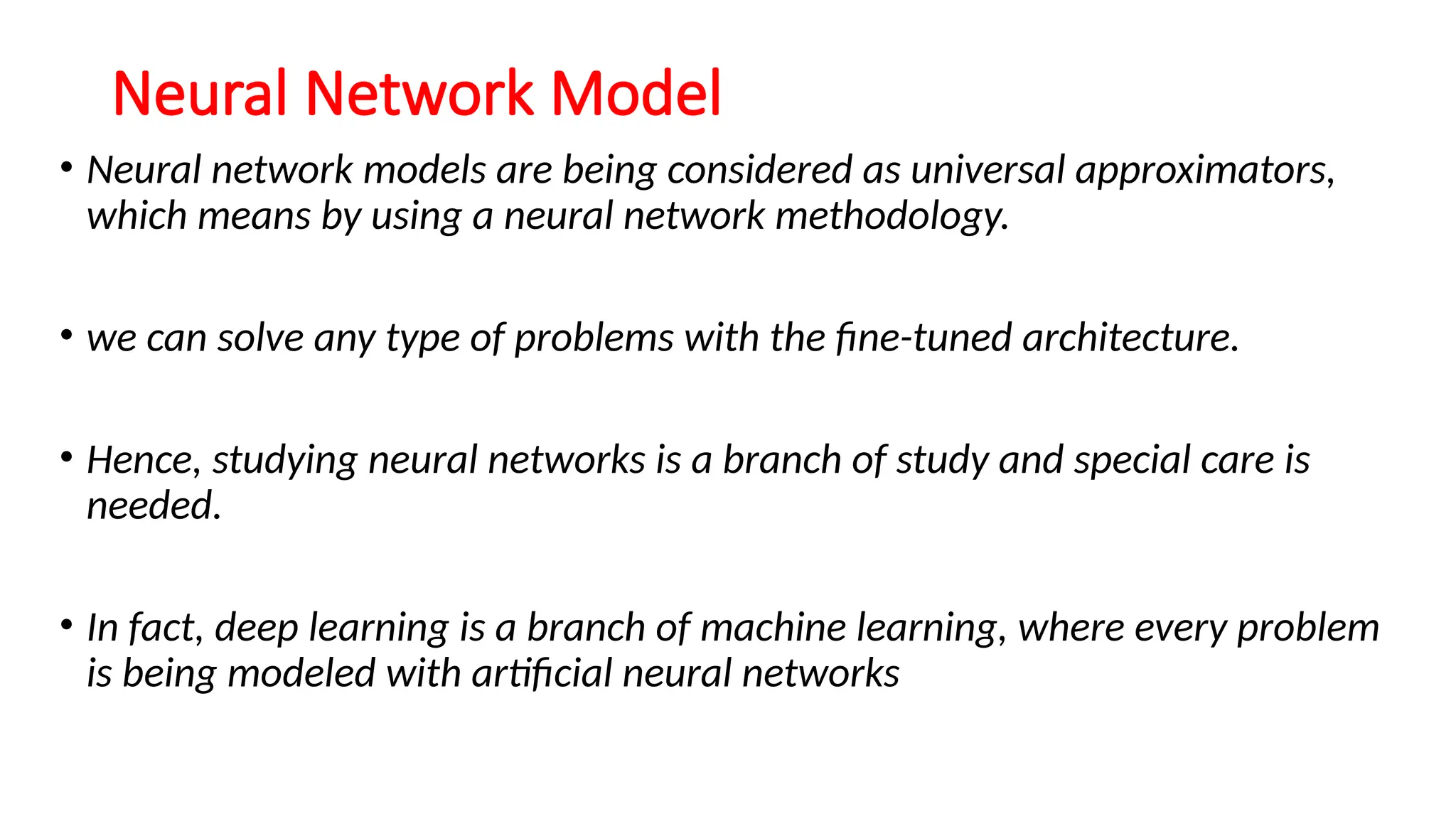 Neural Network Model

• Neural network models are being considered as universal approximators, which means by using a neural network methodology.

• we can solve any type of problems with the fine-tuned architecture.

• Hence, studying neural networks is a branch of study and special care is needed.

• In fact, deep learning is a branch of machine learning, where every problem is being modeled with artificial neural networks